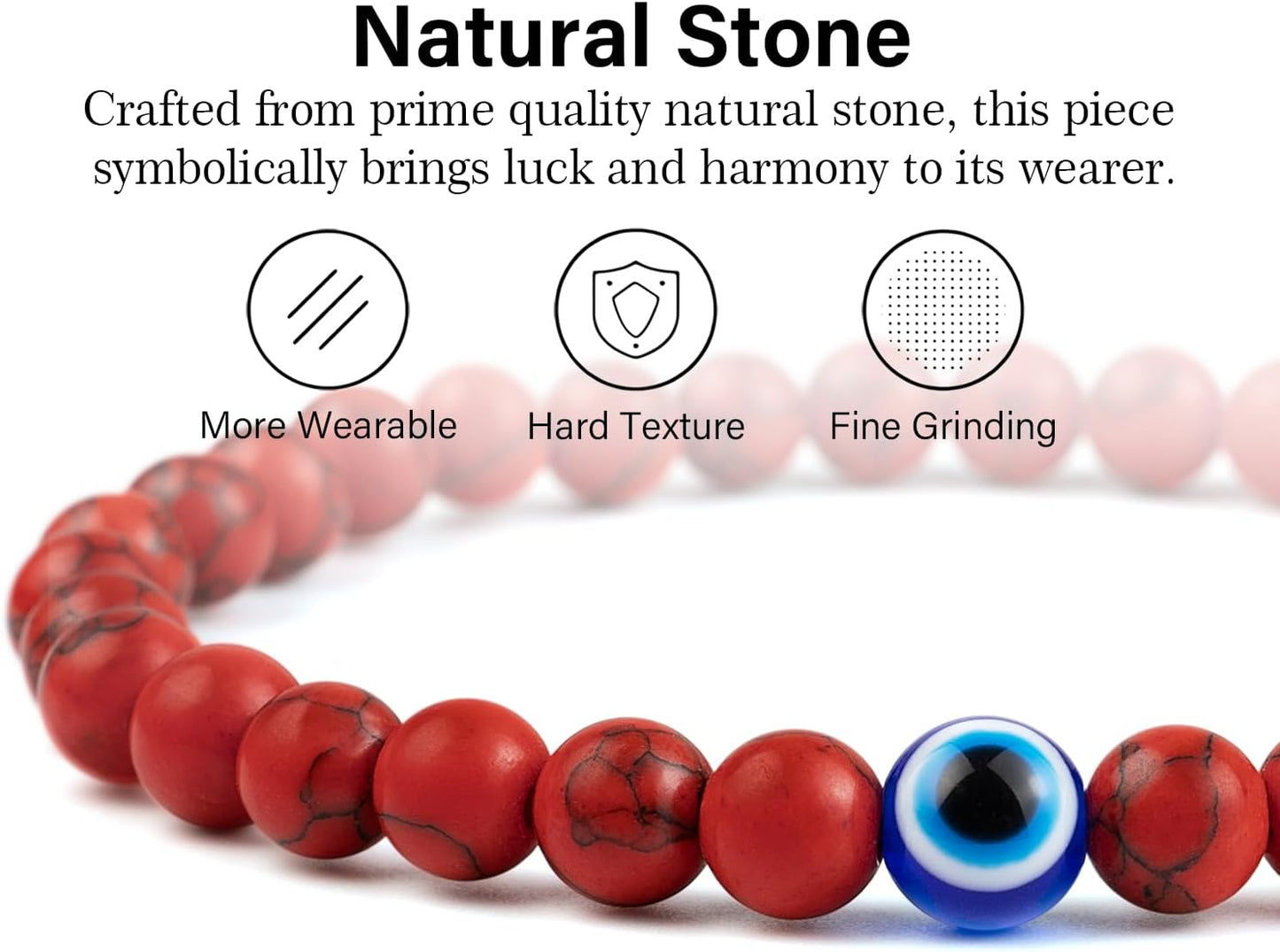 Natural Stone

Crafted from prime quality natural stone, this piece symbolically brings luck and harmony to its wearer.

More Wearable

Hard Texture

Fine Grinding